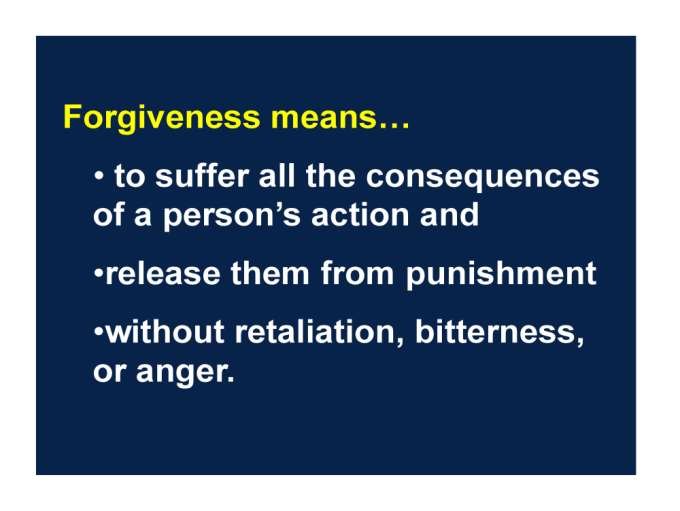 Forgiveness means…

• to suffer all the consequences of a person’s action and

•release them from punishment

•without retaliation, bitterness, or anger.